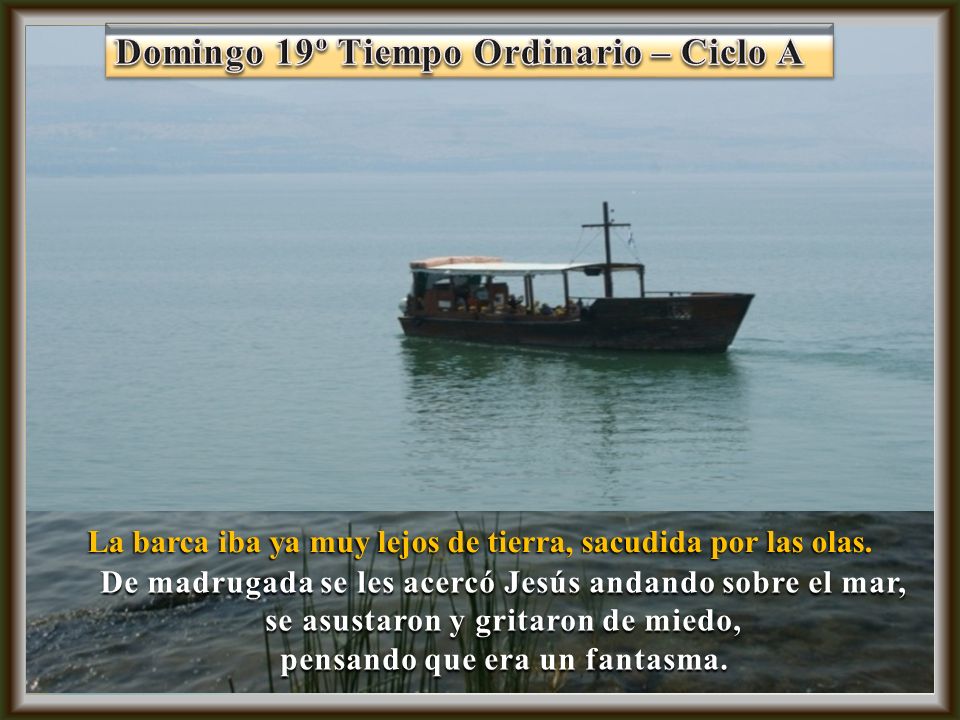 Domingo 19º Tiempo Ordinario – Ciclo A

La barca iba ya muy lejos de tierra, sacudida por las olas.
De madrugada se les acercó Jesús andando sobre el mar,
se asustaron y gritaron de miedo,
pensando que era un fantasma.